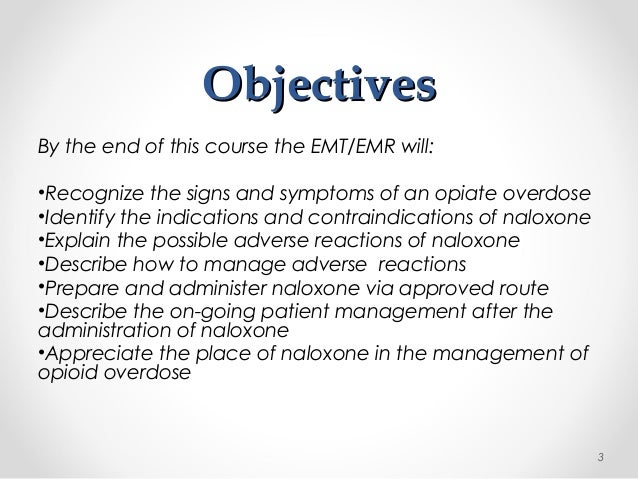 Objectives

By the end of this course the EMT/EMR will:

•Recognize the signs and symptoms of an opiate overdose
•Identify the indications and contraindications of naloxone
•Explain the possible adverse reactions of naloxone
•Describe how to manage adverse reactions
•Prepare and administer naloxone via approved route
•Describe the on-going patient management after the administration of naloxone
•Appreciate the place of naloxone in the management of opioid overdose

3